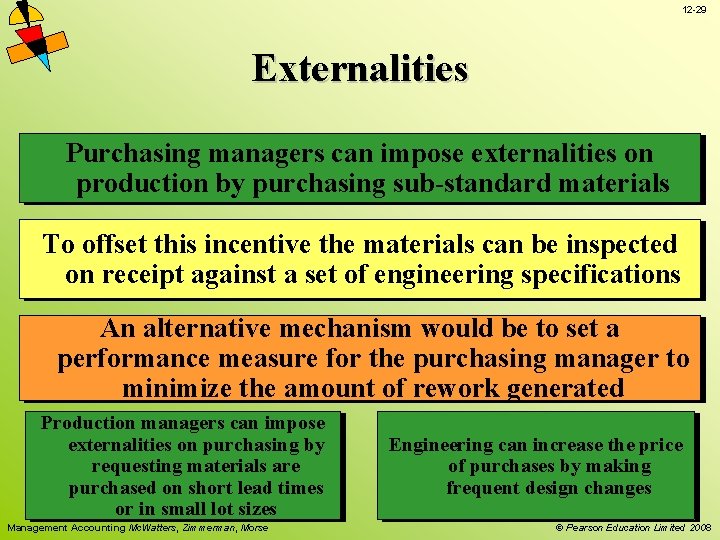 12-29

Externalities

Purchasing managers can impose externalities on production by purchasing sub-standard materials

To offset this incentive the materials can be inspected on receipt against a set of engineering specifications

An alternative mechanism would be to set a performance measure for the purchasing manager to minimize the amount of rework generated

Production managers can impose externalities on purchasing by requesting materials are purchased on short lead times or in small lot sizes

Engineering can increase the price of purchases by making frequent design changes

Management Accounting McWatters, Zimmerman, Morse

© Pearson Education Limited 2008